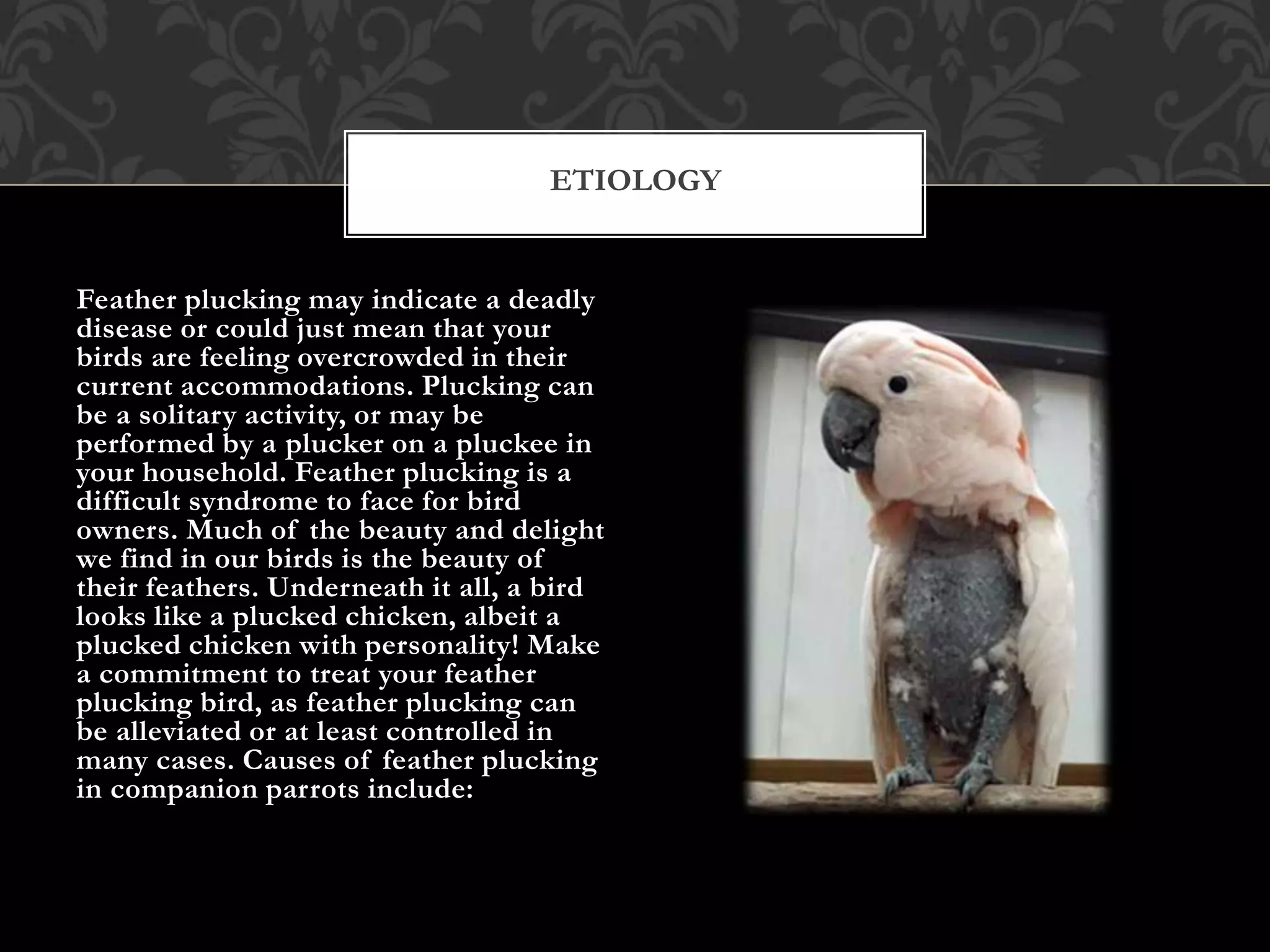 ETIOLOGY

Feather plucking may indicate a deadly disease or could just mean that your birds are feeling overcrowded in their current accommodations. Plucking can be a solitary activity, or may be performed by a plucker on a pluckee in your household. Feather plucking is a difficult syndrome to face for bird owners. Much of the beauty and delight we find in our birds is the beauty of their feathers. Underneath it all, a bird looks like a plucked chicken, albeit a plucked chicken with personality! Make a commitment to treat your feather plucking bird, as feather plucking can be alleviated or at least controlled in many cases. Causes of feather plucking in companion parrots include: